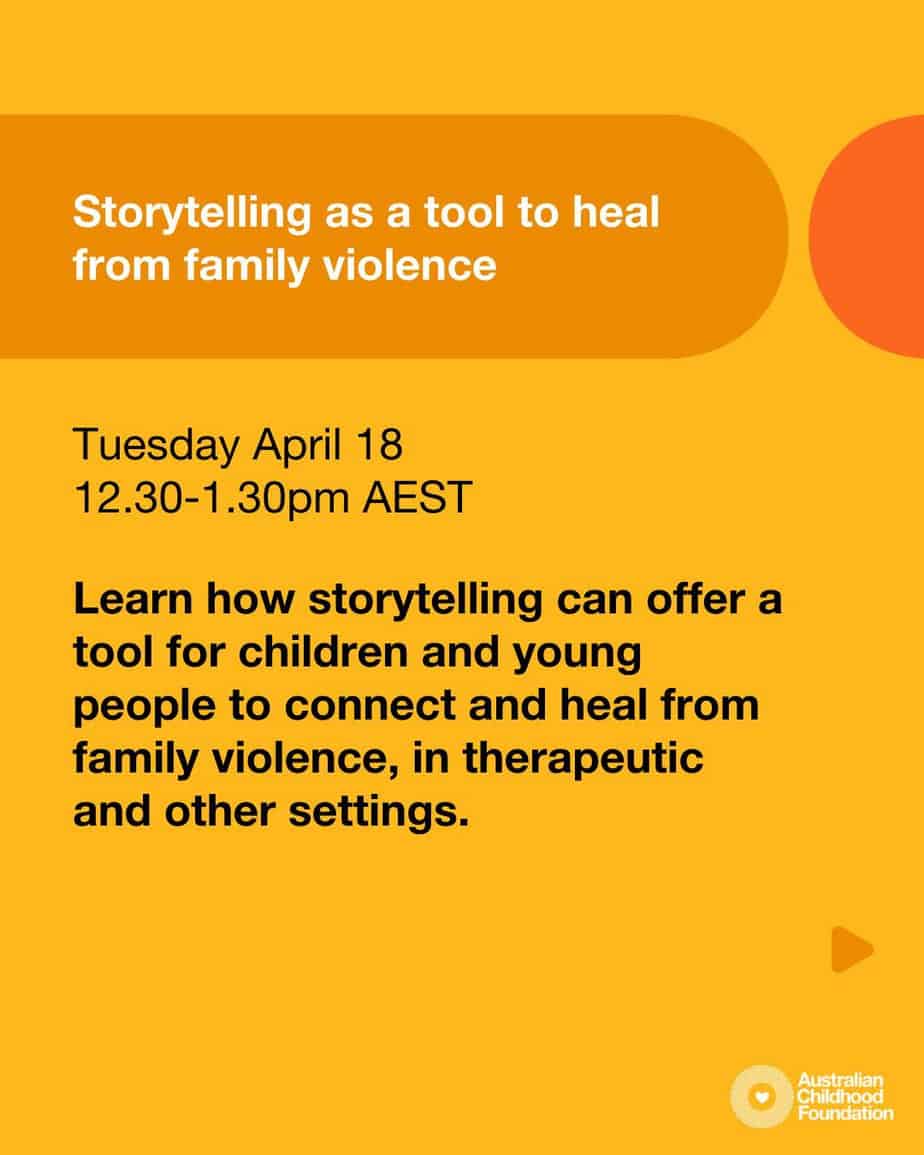 Storytelling as a tool to heal from family violence

Tuesday April 18
12.30-1.30pm AEST

Learn how storytelling can offer a tool for children and young people to connect and heal from family violence, in therapeutic and other settings.

Australian Childhood Foundation